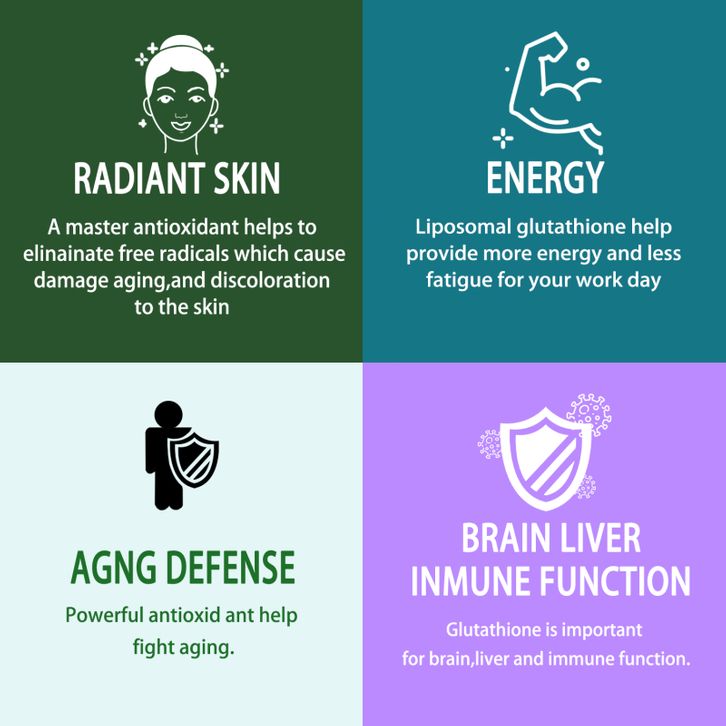 RADIANT SKIN

A master antioxidant helps to elinainate free radicals which cause damage aging,and discoloration to the skin

ENERGY

Liposomal glutathione help provide more energy and less fatigue for your work day

AGNG DEFENSE

Powerful antioxid ant help fight aging.

BRAIN LIVER INMUNE FUNCTION

Glutathione is important for brain,liver and immune function.